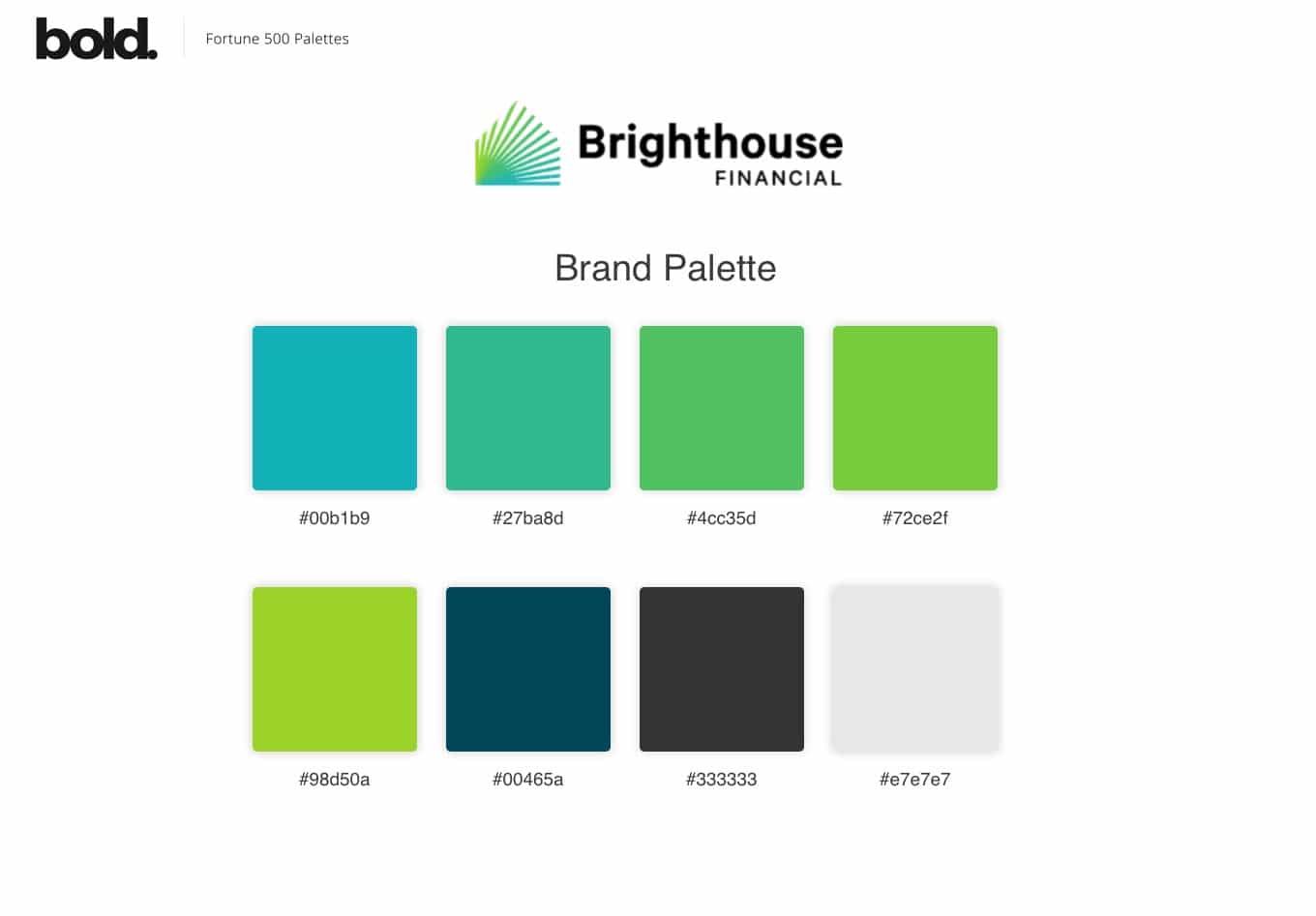 bold.

Fortune 500 Palettes

Brighthouse
FINANCIAL

Brand Palette

#00b1b9

#27ba8d

#4cc35d

#72ce2f

#98d50a

#00465a

#333333

#e7e7e7